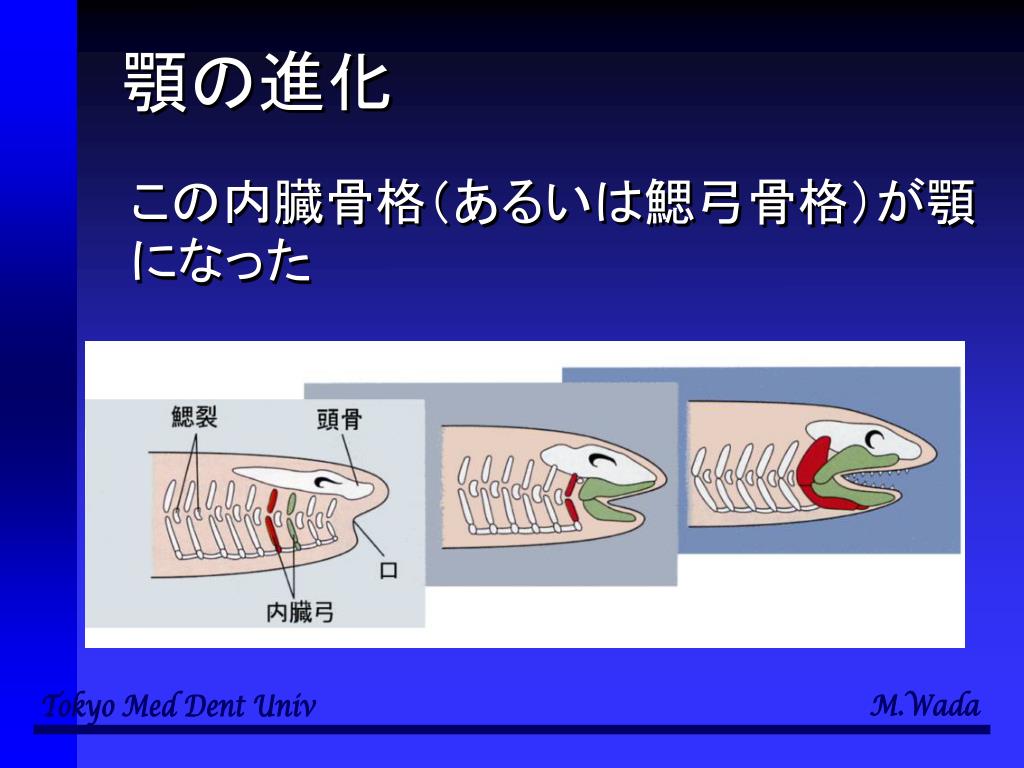 顎の進化

この内臓骨格(あるいは鰓弓骨格)が顎になった

鰓裂
頭骨
口
内臓弓

Tokyo Med Dent Univ
M.Wada